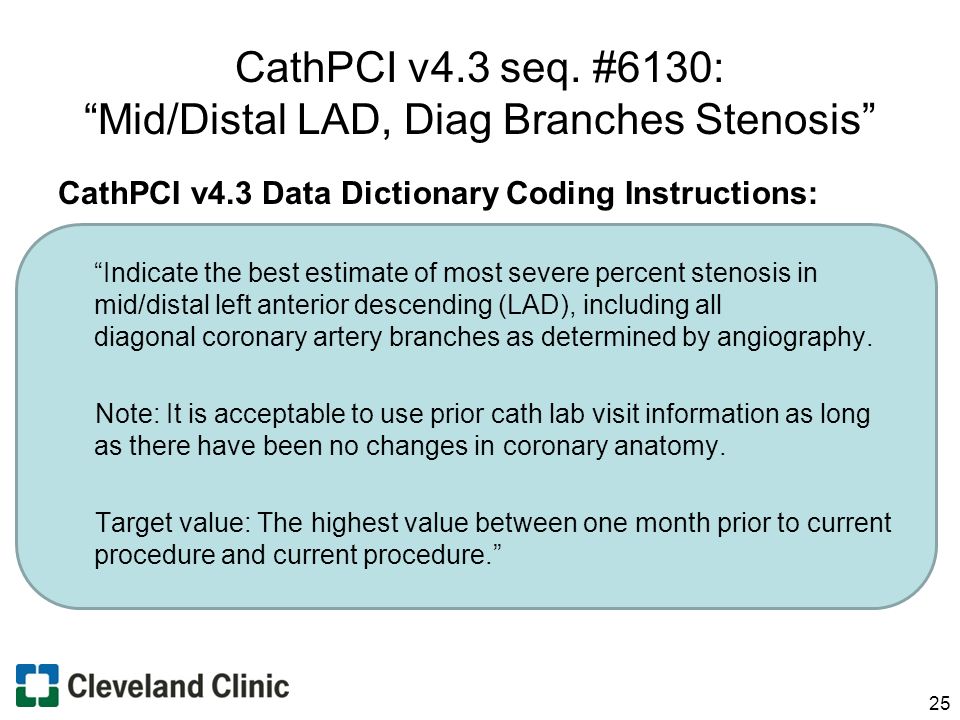 CathPCI v4.3 seq. #6130:
“Mid/Distal LAD, Diag Branches Stenosis”

CathPCI v4.3 Data Dictionary Coding Instructions:

“Indicate the best estimate of most severe percent stenosis in mid/distal left anterior descending (LAD), including all diagonal coronary artery branches as determined by angiography.

Note: It is acceptable to use prior cath lab visit information as long as there have been no changes in coronary anatomy.

Target value: The highest value between one month prior to current procedure and current procedure.”

Cleveland Clinic

25